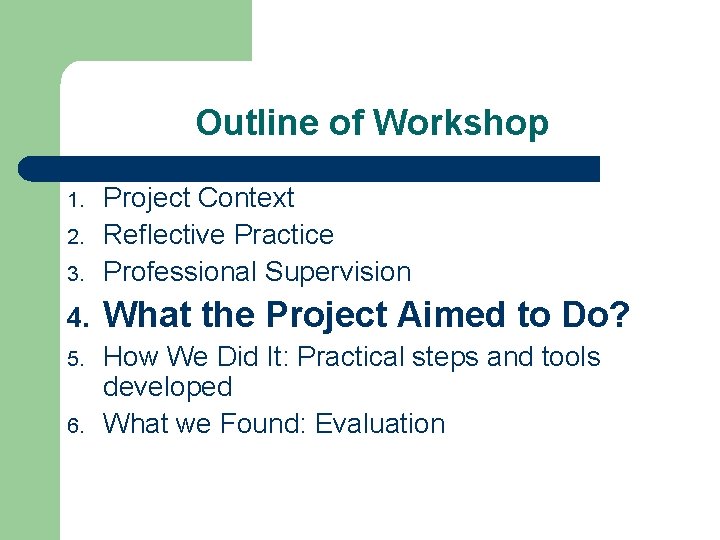 Outline of Workshop

1. Project Context
2. Reflective Practice
3. Professional Supervision
4. What the Project Aimed to Do?
5. How We Did It: Practical steps and tools developed
6. What we Found: Evaluation